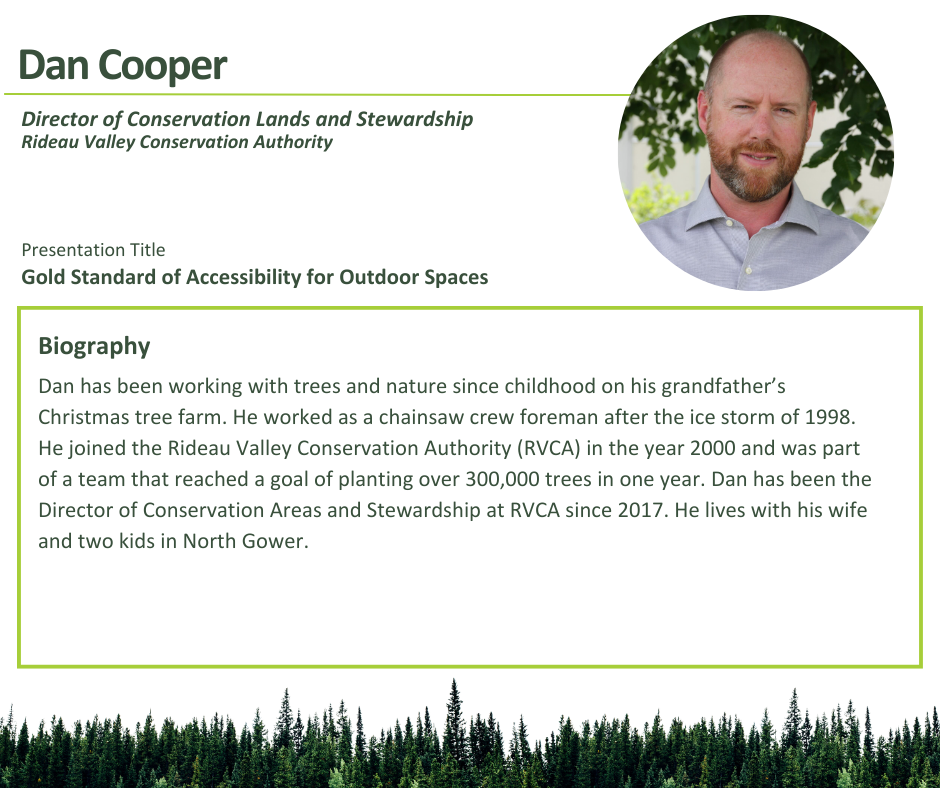 Dan Cooper

Director of Conservation Lands and Stewardship
Rideau Valley Conservation Authority

Presentation Title
Gold Standard of Accessibility for Outdoor Spaces

Biography

Dan has been working with trees and nature since childhood on his grandfather's Christmas tree farm. He worked as a chainsaw crew foreman after the ice storm of 1998. He joined the Rideau Valley Conservation Authority (RVCA) in the year 2000 and was part of a team that reached a goal of planting over 300,000 trees in one year. Dan has been the Director of Conservation Areas and Stewardship at RVCA since 2017. He lives with his wife and two kids in North Gower.